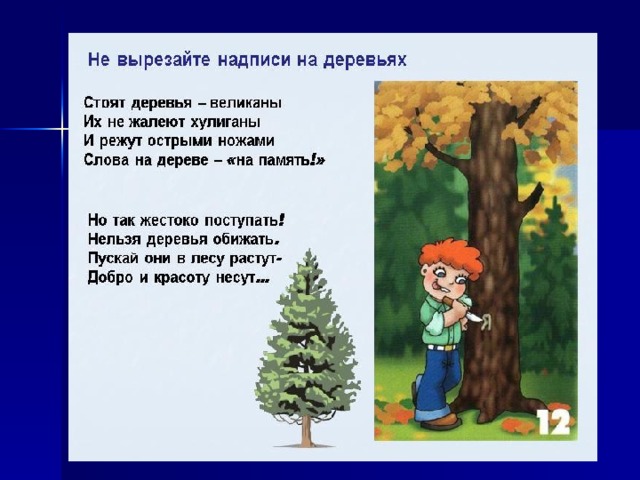 Не вырезайте надписи на деревьях

Стоят деревья – великаны
Их не жалеют хулиганы
И режут острыми ножами
Слова на дереве – «на память!»

Но так жестоко поступать!
Нельзя деревья обижать.
Пускай они в лесу растут-
Добро и красоту несут…

Я

12